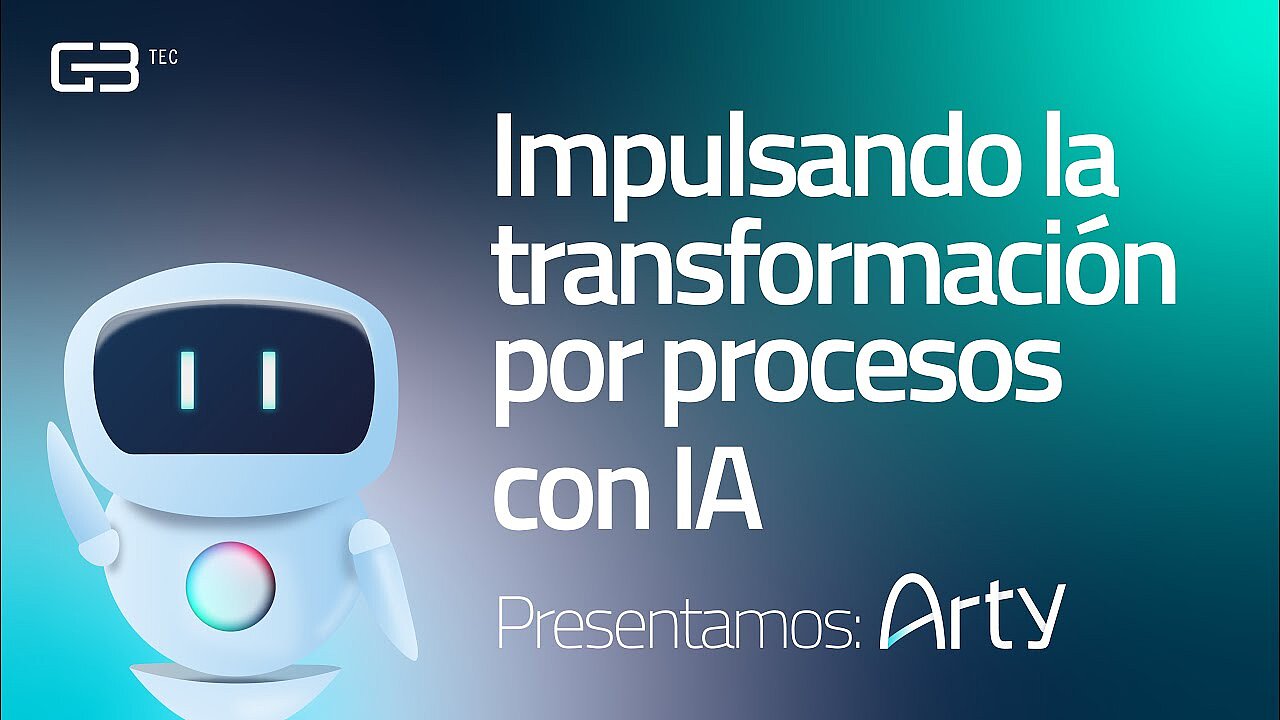 G3 TEC

Impulsando la transformación por procesos con IA

Presentamos: Arty